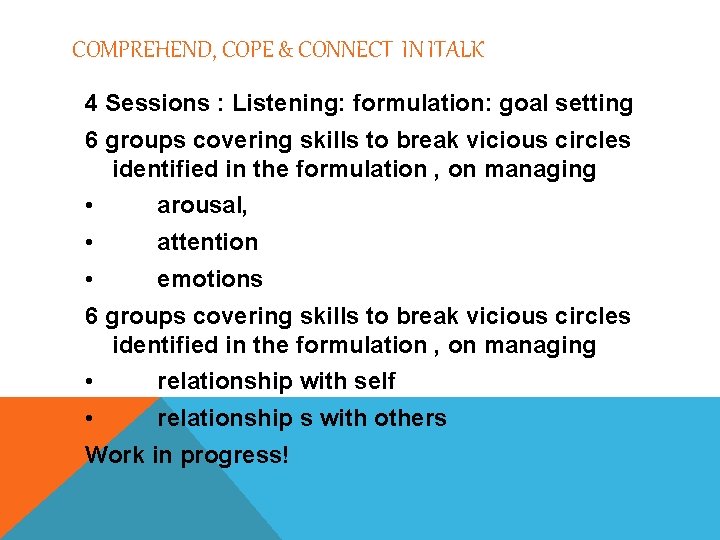 COMPREHEND, COPE & CONNECT IN ITALK

4 Sessions : Listening: formulation: goal setting

6 groups covering skills to break vicious circles identified in the formulation , on managing

• arousal,
• attention
• emotions

6 groups covering skills to break vicious circles identified in the formulation , on managing

• relationship with self
• relationship s with others

Work in progress!